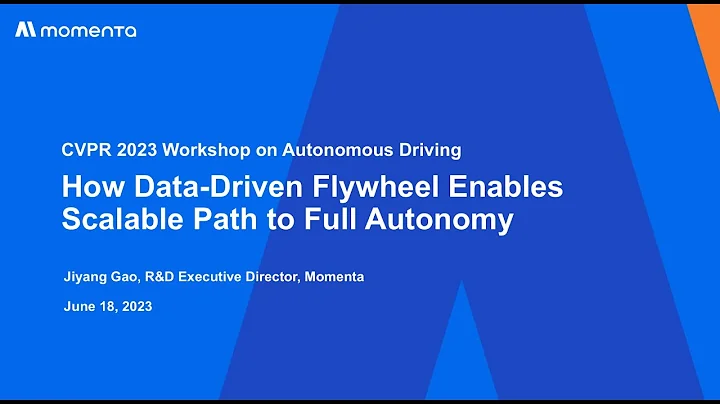 momenta

CVPR 2023 Workshop on Autonomous Driving

How Data-Driven Flywheel Enables Scalable Path to Full Autonomy

Jiyang Gao, R&D Executive Director, Momenta

June 18, 2023